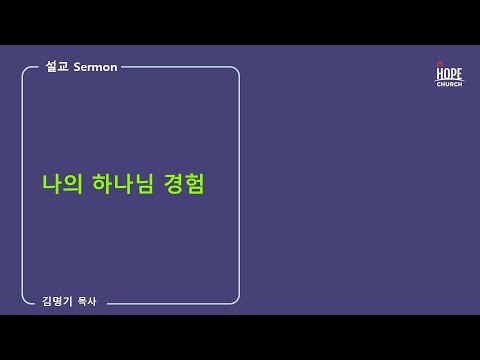 설교 Sermon

HOPE CHURCH

나의 하나님 경험

김명기 목사